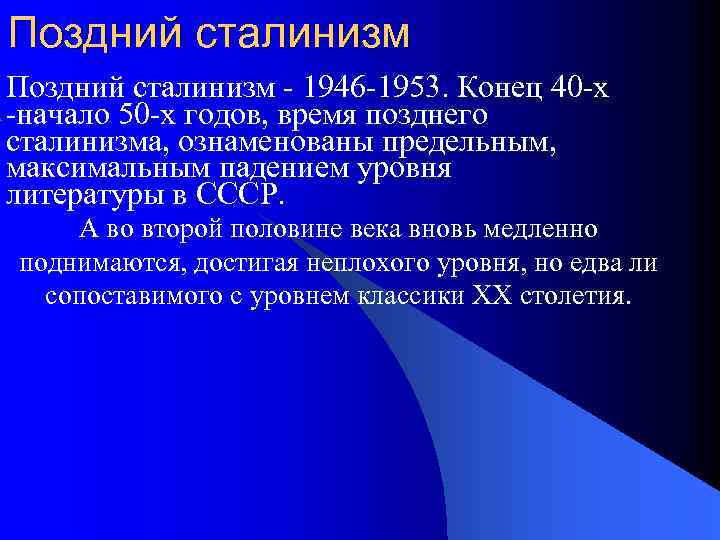 Поздний сталинизм

Поздний сталинизм - 1946-1953. Конец 40-х -начало 50-х годов, время позднего сталинизма, ознаменованы предельным, максимальным падением уровня литературы в СССР.

А во второй половине века вновь медленно поднимаются, достигая неплохого уровня, но едва ли сопоставимого с уровнем классики XX столетия.